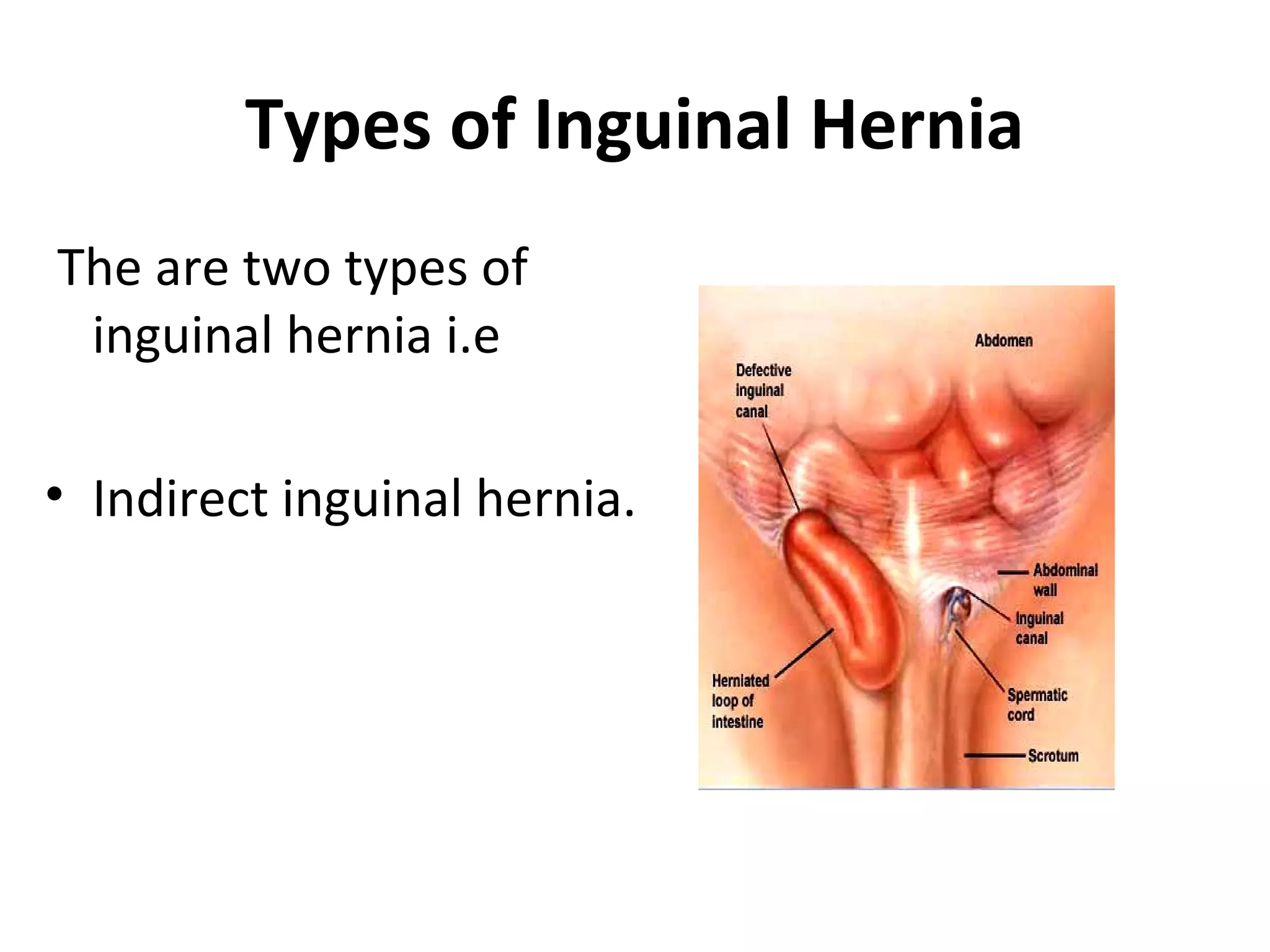 Types of Inguinal Hernia

The are two types of inguinal hernia i.e

• Indirect inguinal hernia.

Abdomen

Defective inguinal canal

Abdominal wall

Inguinal canal

Herniated loop of intestine

Spermatic cord

Scrotum